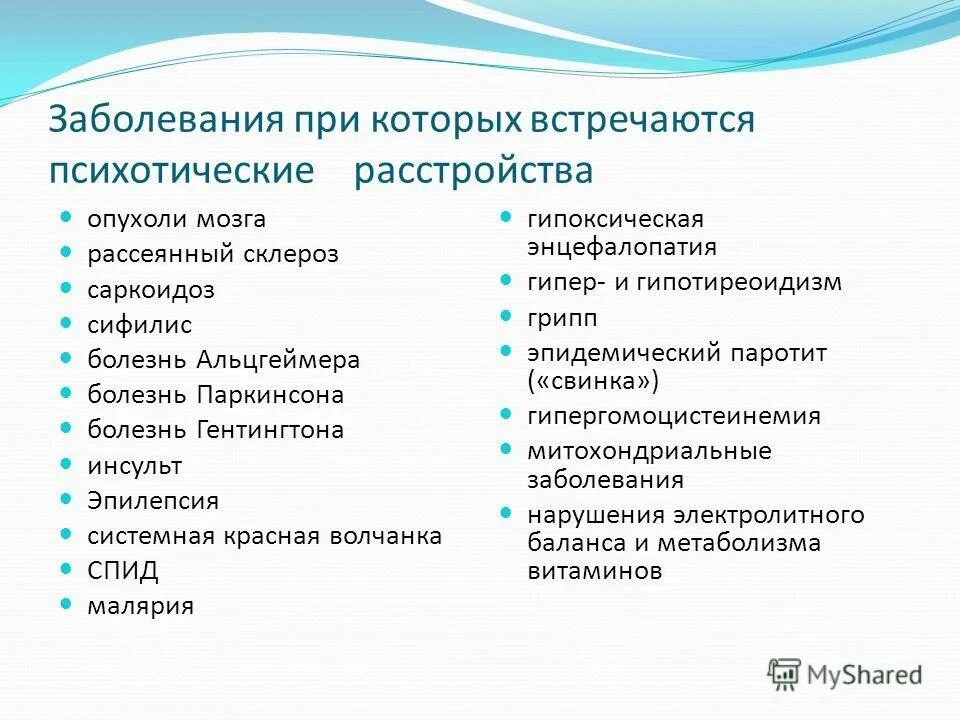 Заболевания при которых встречаются психотические расстройства

- опухоли мозга
- рассеянный склероз
- саркоидоз
- сифилис
- болезнь Альцгеймера
- болезнь Паркинсона
- болезнь Гентингтона
- инсульт
- Эпилепсия
- системная красная волчанка
- СПИД
- малярия

- гипоксическая энцефалопатия
- гипер- и гипотиреоидизм
- грипп
- эпидемический паротит («свинка»)
- гипергомоцистеинемия
- митохондриальные заболевания
- нарушения электролитного баланса и метаболизма витаминов

MyShared